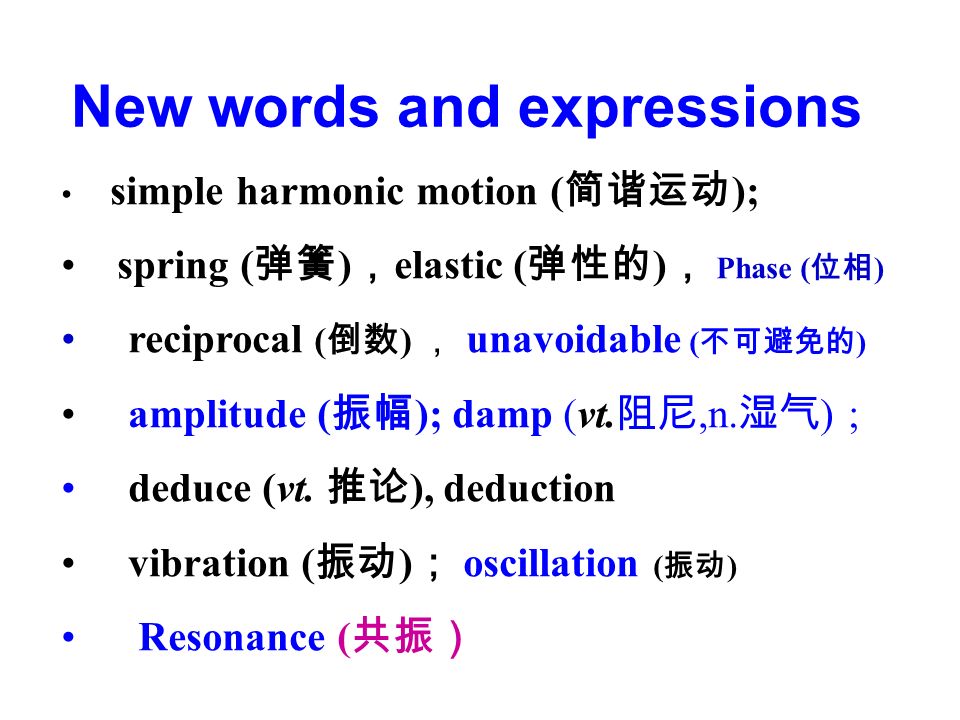 New words and expressions

• simple harmonic motion (简谐运动);

• spring (弹簧)，elastic (弹性的)， Phase (位相)

• reciprocal (倒数) ， unavoidable (不可避免的)

• amplitude (振幅); damp (vt.阻尼,n.湿气)；

• deduce (vt. 推论), deduction

• vibration (振动)； oscillation (振动)

• Resonance (共振）